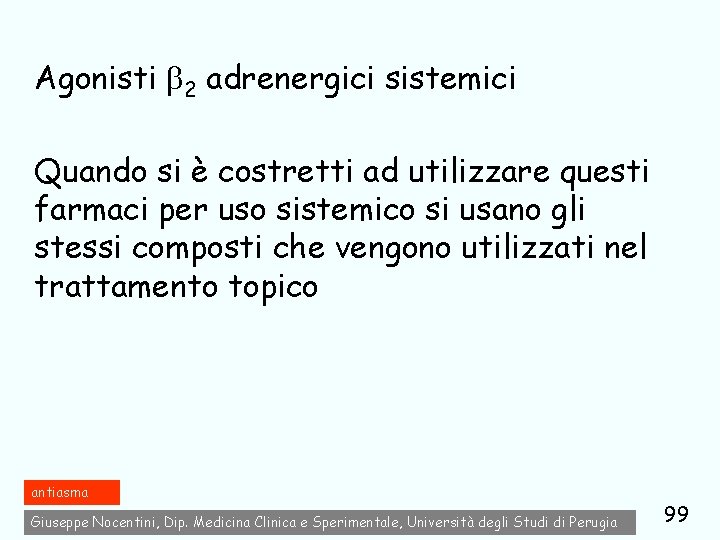 Agonisti $\beta_2$ adrenergici sistemici

Quando si è costretti ad utilizzare questi farmaci per uso sistemico si usano gli stessi composti che vengono utilizzati nel trattamento topico

antiasma

Giuseppe Nocentini, Dip. Medicina Clinica e Sperimentale, Università degli Studi di Perugia

99